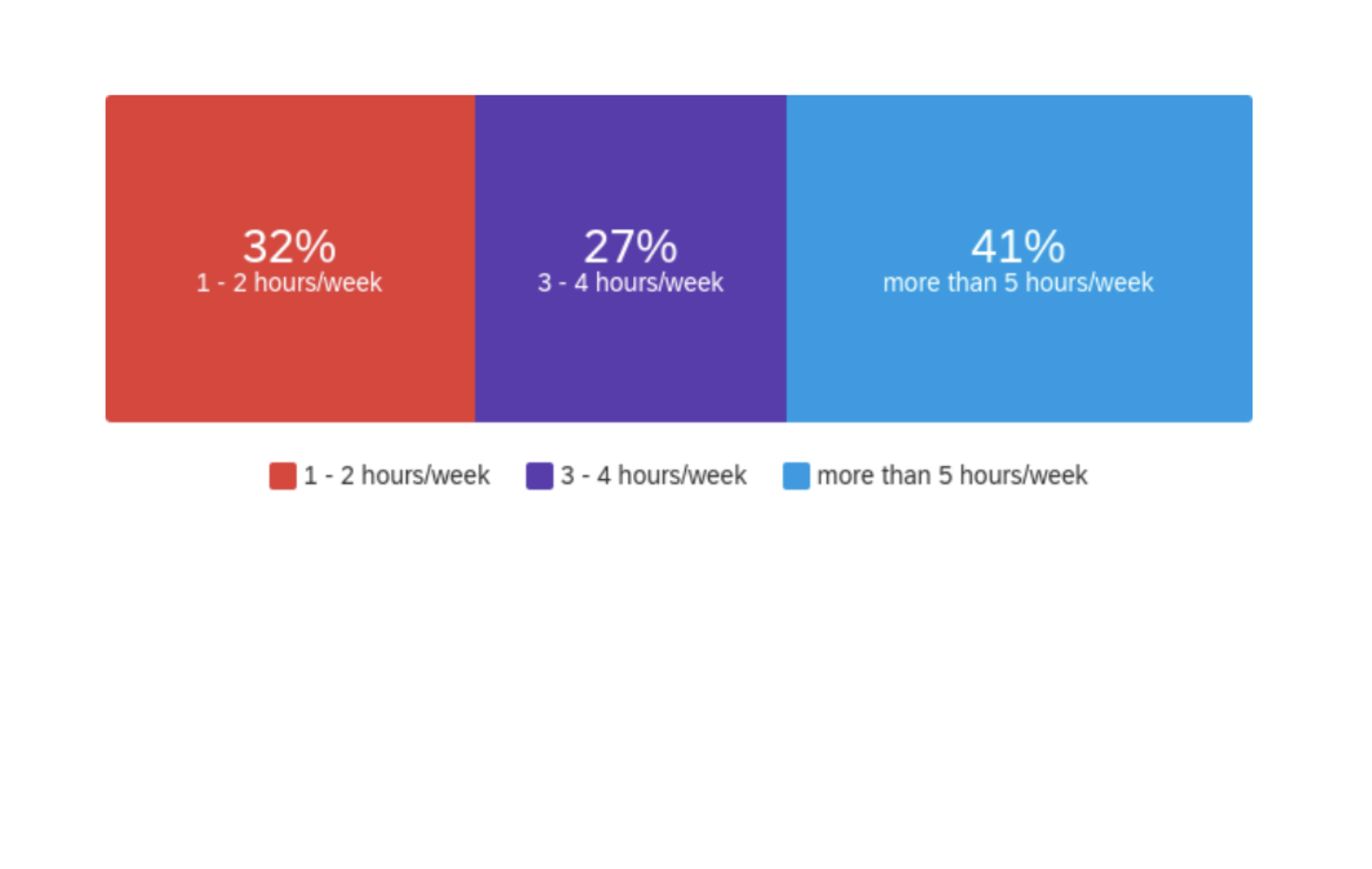 32%
1 - 2 hours/week

27%
3 - 4 hours/week

41%
more than 5 hours/week

1 - 2 hours/week 3 - 4 hours/week more than 5 hours/week